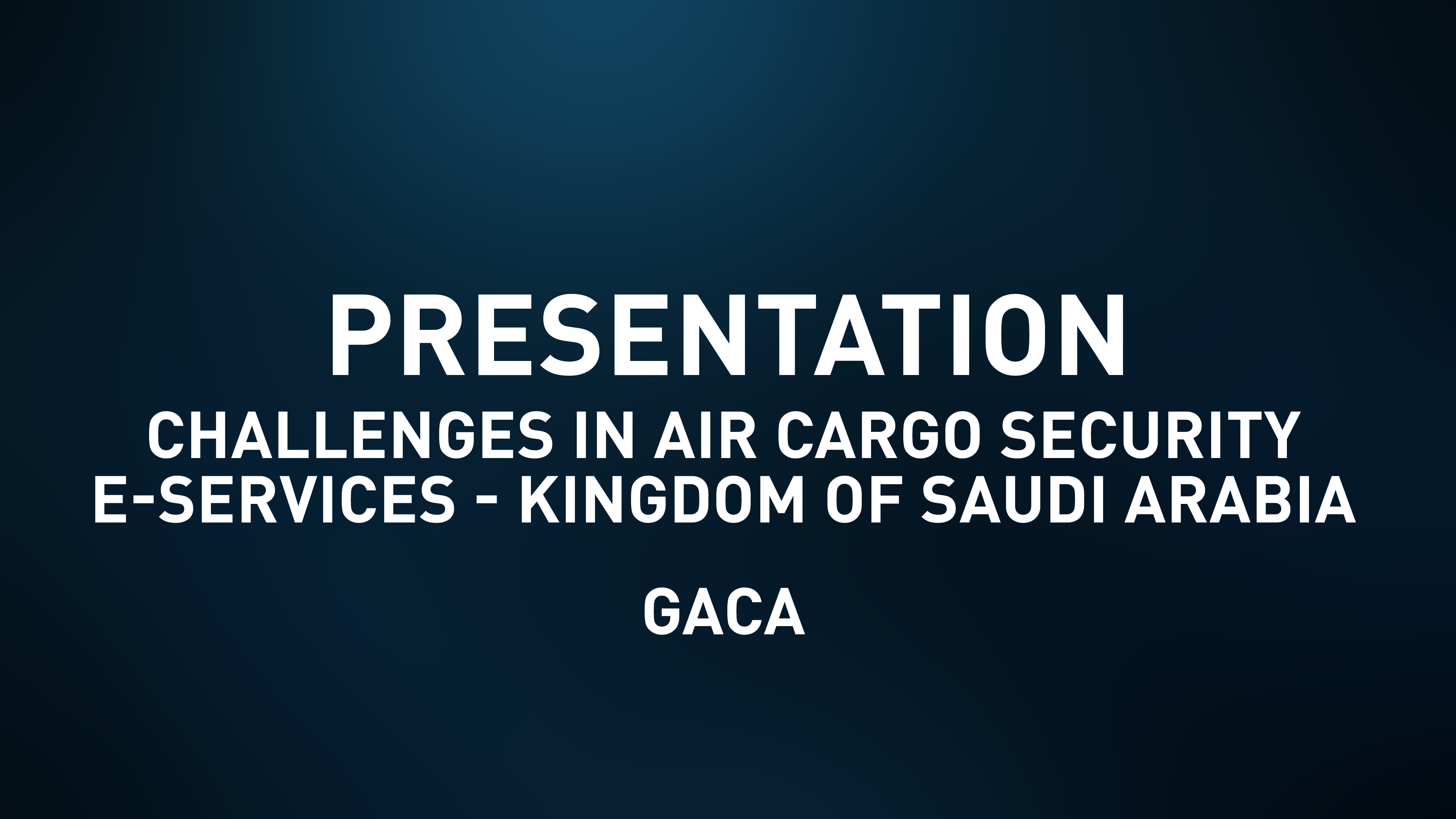 PRESENTATION
CHALLENGES IN AIR CARGO SECURITY
E-SERVICES - KINGDOM OF SAUDI ARABIA

GACA